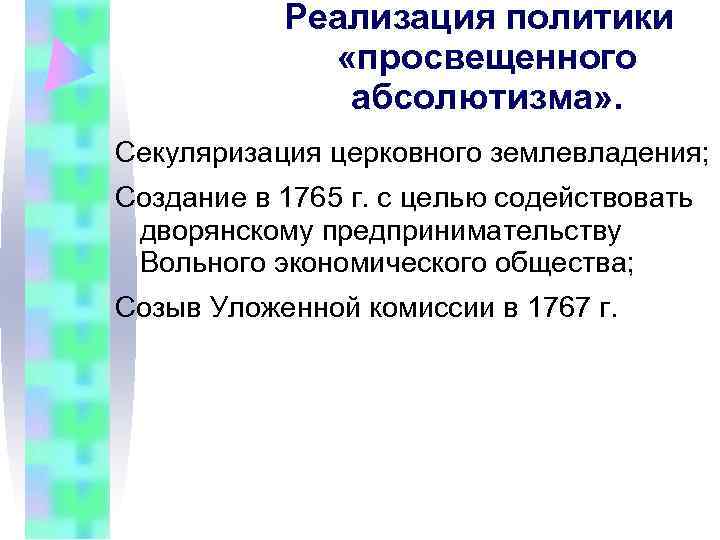 Реализация политики «просвещенного абсолютизма».

Секуляризация церковного землевладения;

Создание в 1765 г. с целью содействовать дворянскому предпринимательству Вольного экономического общества;

Созыв Уложенной комиссии в 1767 г.